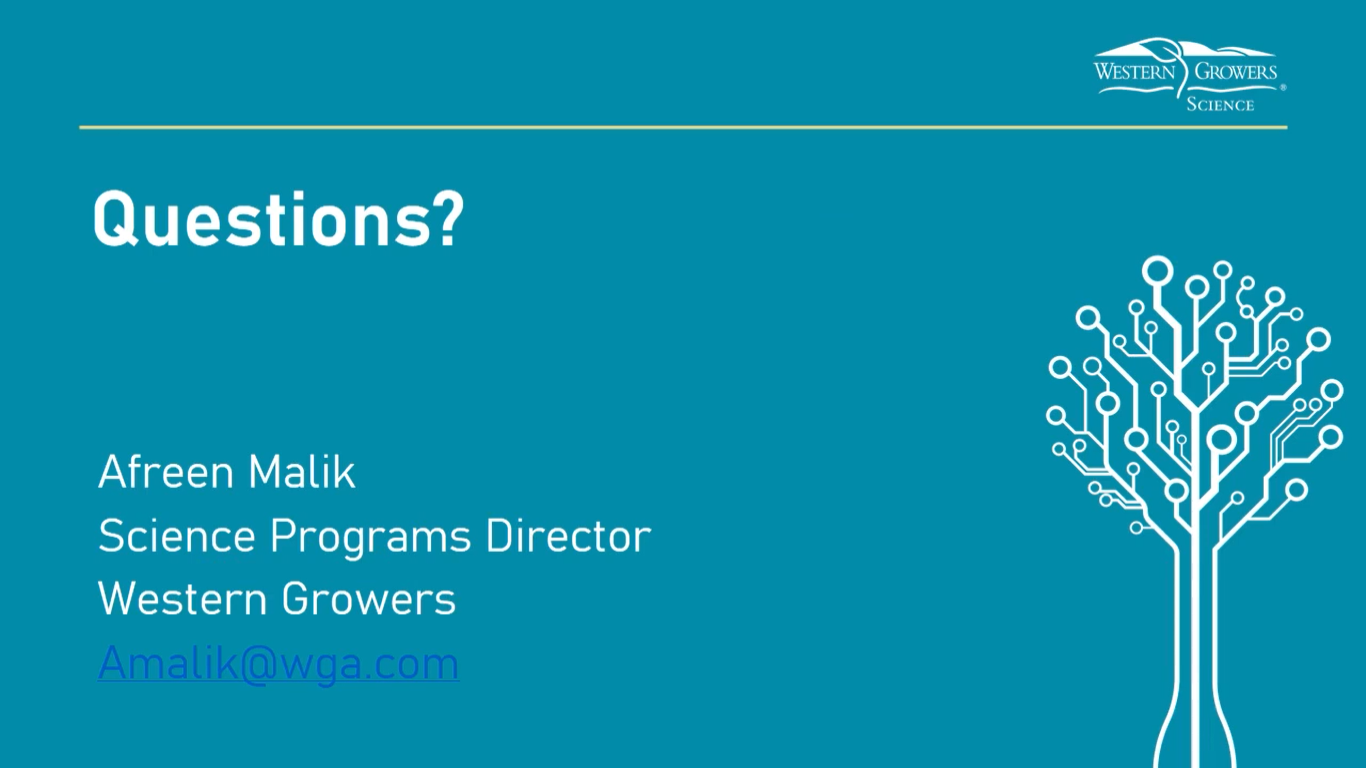 WESTERN GROWERS
SCIENCE

Questions?

Afreen Malik
Science Programs Director
Western Growers
Amalik@wga.com